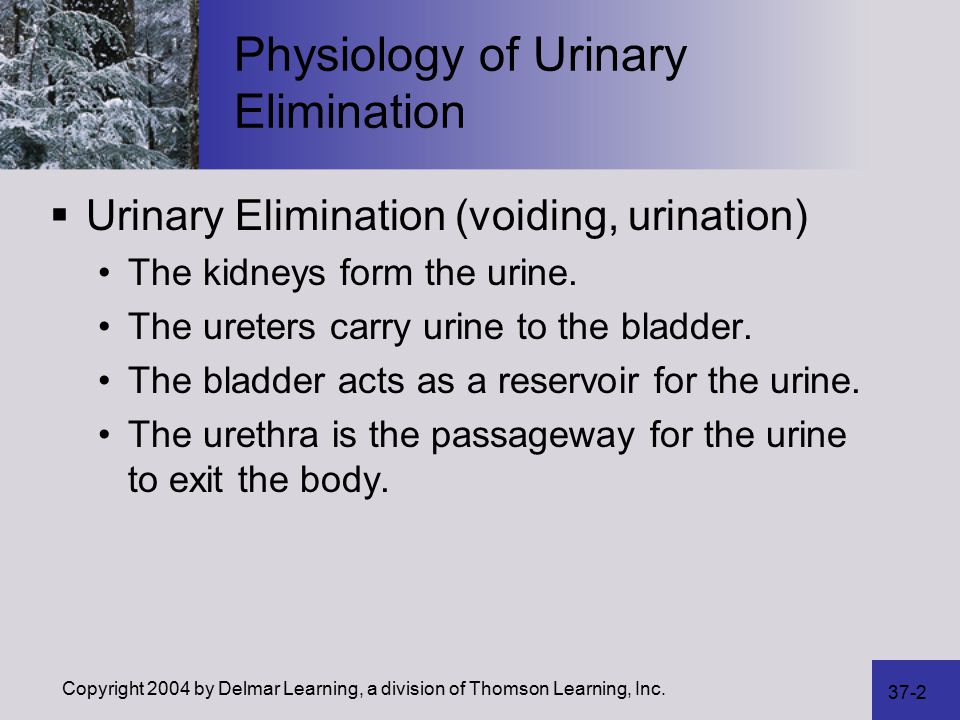 Physiology of Urinary Elimination

▪ Urinary Elimination (voiding, urination)

• The kidneys form the urine.
• The ureters carry urine to the bladder.
• The bladder acts as a reservoir for the urine.
• The urethra is the passageway for the urine to exit the body.

Copyright 2004 by Delmar Learning, a division of Thomson Learning, Inc.

37-2